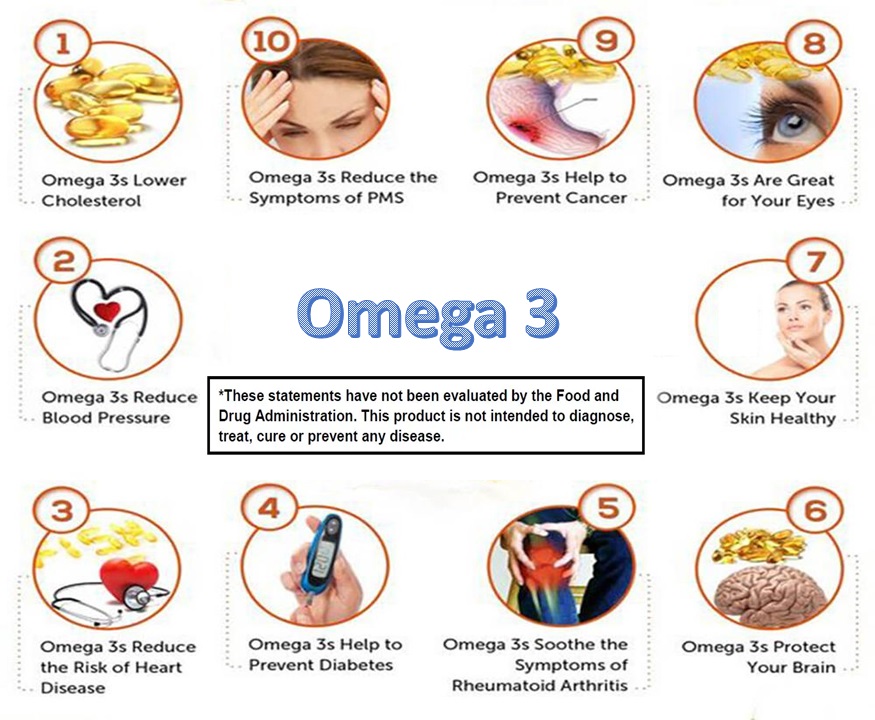 1

Omega 3s Lower Cholesterol

10

Omega 3s Reduce the Symptoms of PMS

9

Omega 3s Help to Prevent Cancer

8

Omega 3s Are Great for Your Eyes

2

Omega 3s Reduce Blood Pressure

Omega 3

*These statements have not been evaluated by the Food and Drug Administration. This product is not intended to diagnose, treat, cure or prevent any disease.

7

Omega 3s Keep Your Skin Healthy

3

Omega 3s Reduce the Risk of Heart Disease

4

Omega 3s Help to Prevent Diabetes

5

Omega 3s Soothe the Symptoms of Rheumatoid Arthritis

6

Omega 3s Protect Your Brain